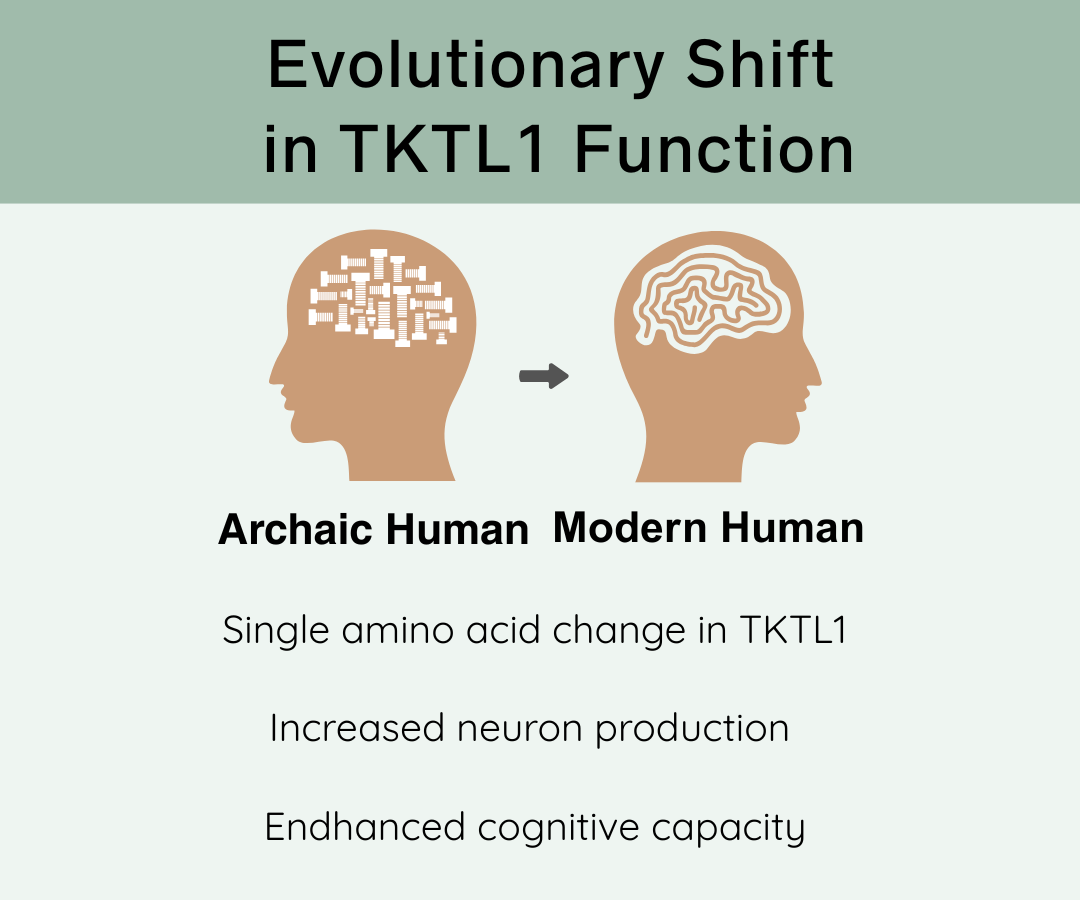 Evolutionary Shift in TKTL1 Function

Archaic Human

Modern Human

Single amino acid change in TKTL1

Increased neuron production

Endhanced cognitive capacity